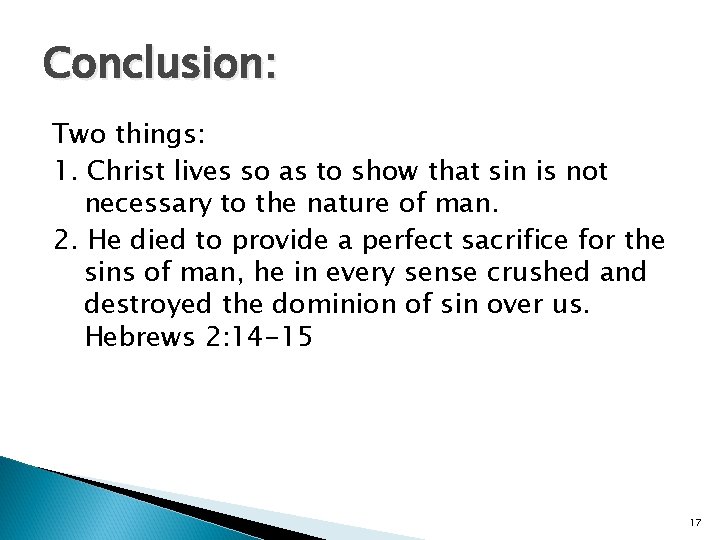 Conclusion:

Two things:

1. Christ lives so as to show that sin is not necessary to the nature of man.

2. He died to provide a perfect sacrifice for the sins of man, he in every sense crushed and destroyed the dominion of sin over us. Hebrews 2:14-15

17